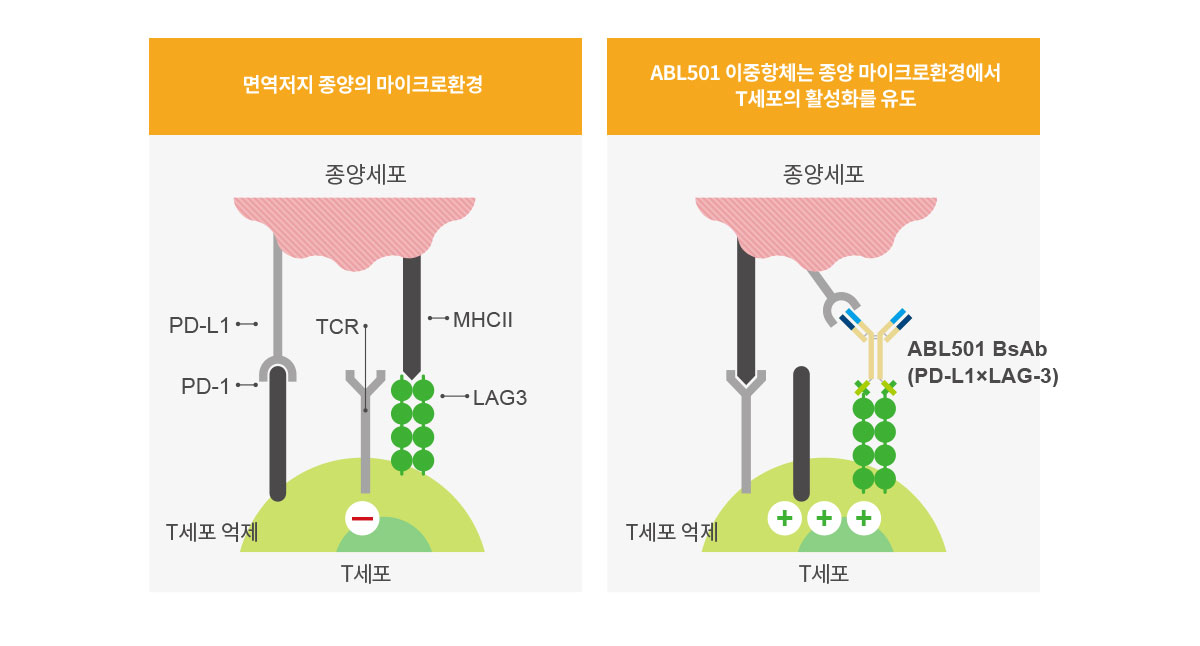 면역저지 종양의 마이크로환경

종양세포

PD-L1
TCR
MHCII
PD-1
LAG3

T세포 억제

T세포

ABL501 이중항체는 종양 마이크로환경에서 T세포의 활성화를 유도

종양세포

ABL501 BsAb (PD-L1×LAG-3)

T세포 억제

T세포